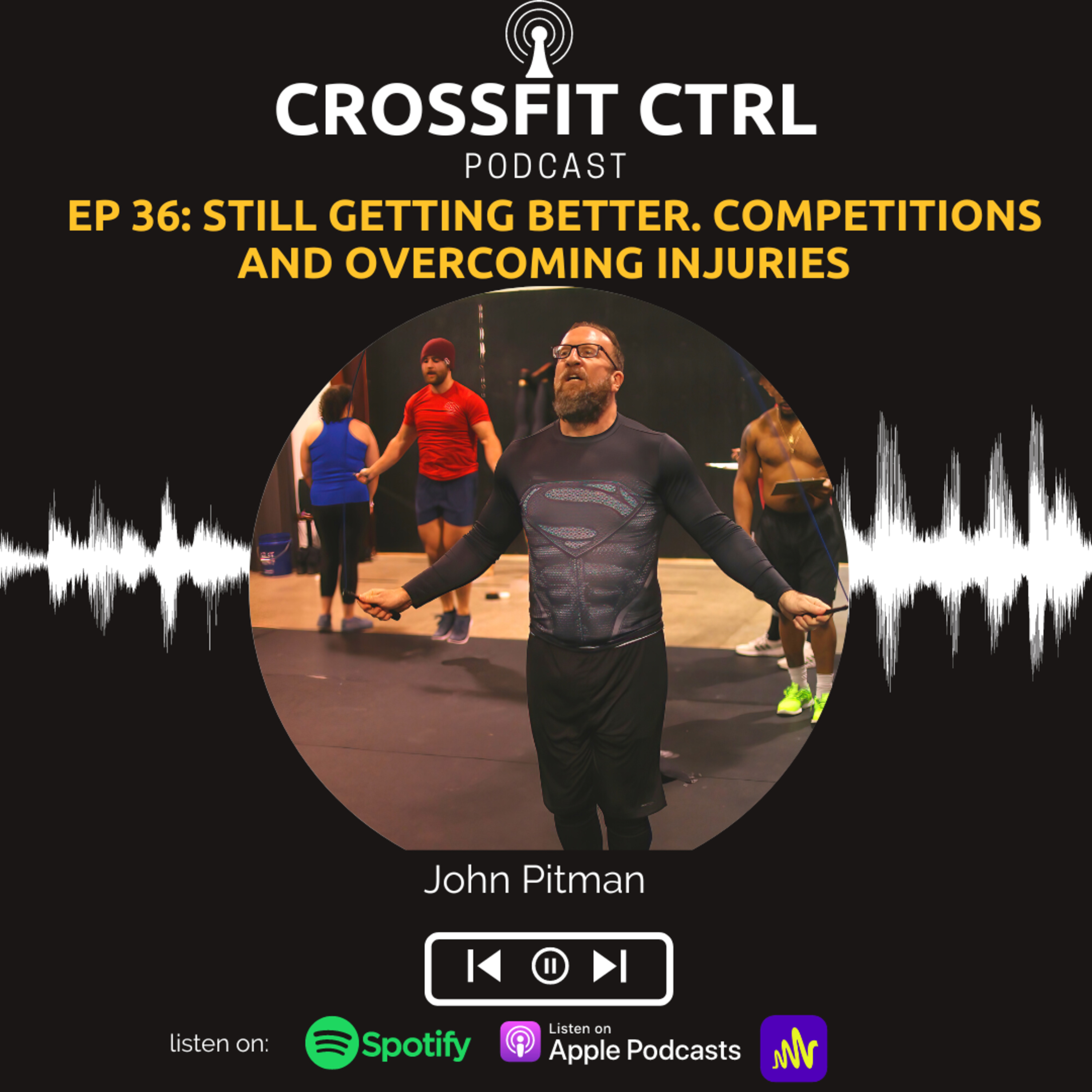 CROSSFIT CTRL
PODCAST

EP 36: STILL GETTING BETTER. COMPETITIONS AND OVERCOMING INJURIES

John Pitman

listen on: Spotify Listen on Apple Podcasts